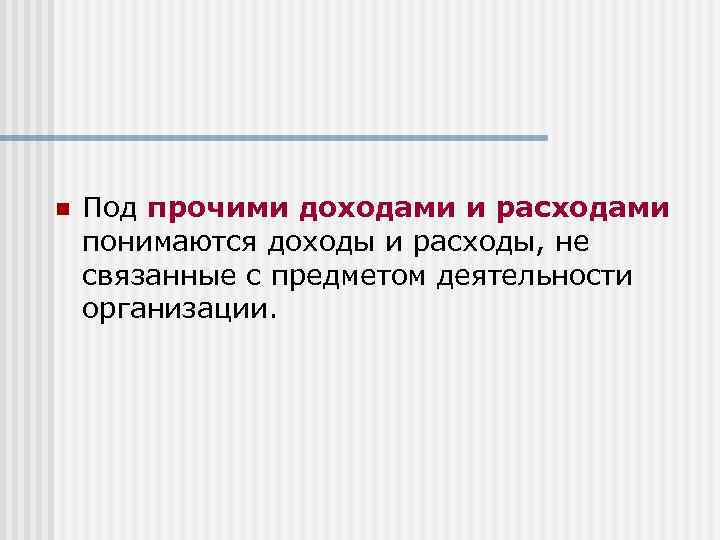 Под прочими доходами и расходами понимаются доходы и расходы, не связанные с предметом деятельности организации.